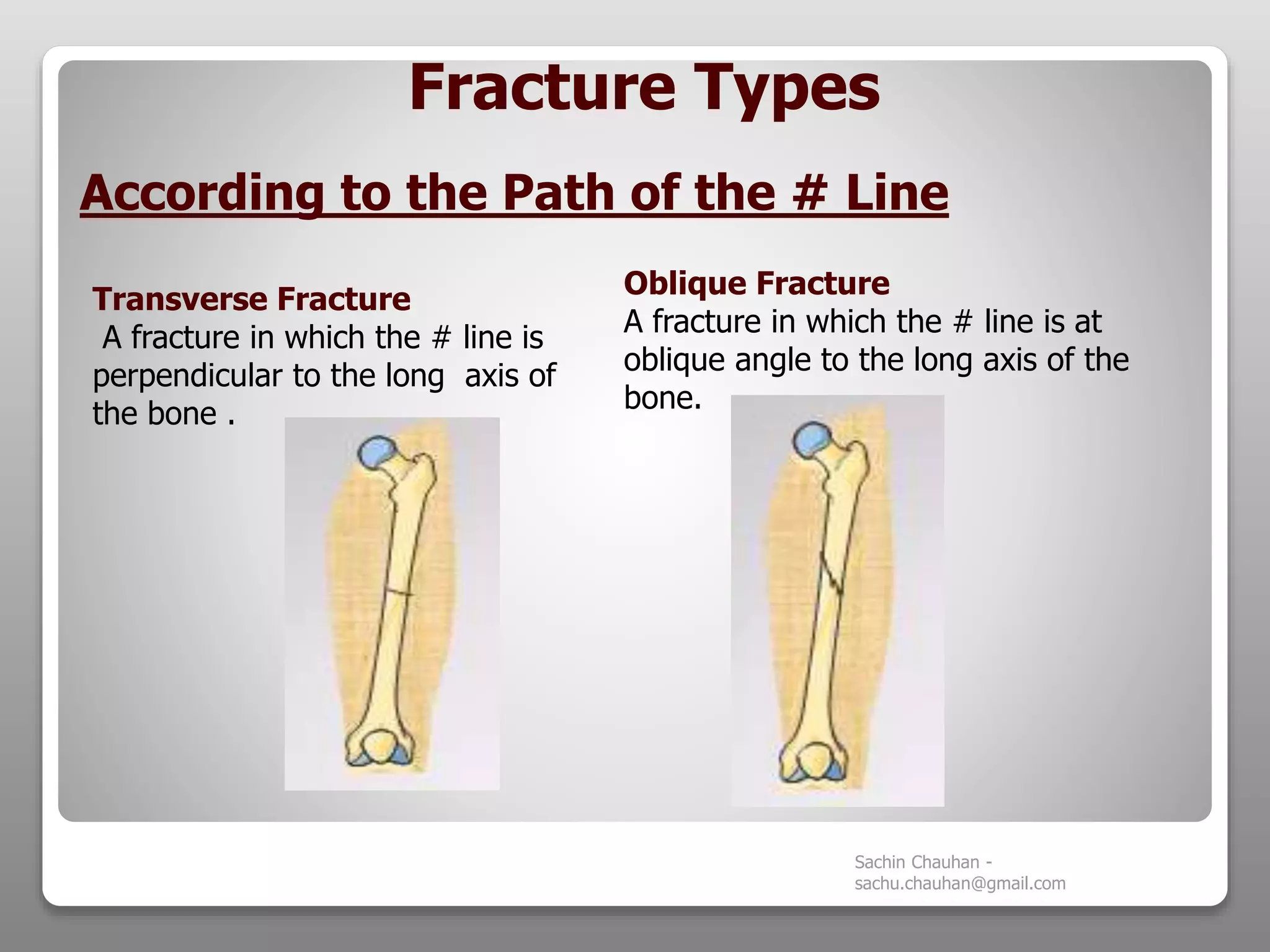 Fracture Types

According to the Path of the # Line

Transverse Fracture
A fracture in which the # line is perpendicular to the long axis of the bone .

Oblique Fracture
A fracture in which the # line is at oblique angle to the long axis of the bone.

Sachin Chauhan - sachu.chauhan@gmail.com